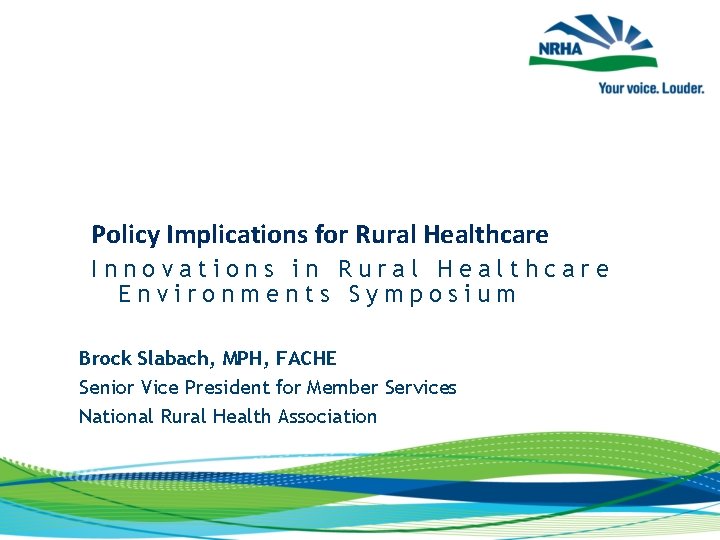 NRHA
Your voice. Louder.

Policy Implications for Rural Healthcare
Innovations in Rural Healthcare Environments Symposium

Brock Slabach, MPH, FACHE
Senior Vice President for Member Services
National Rural Health Association